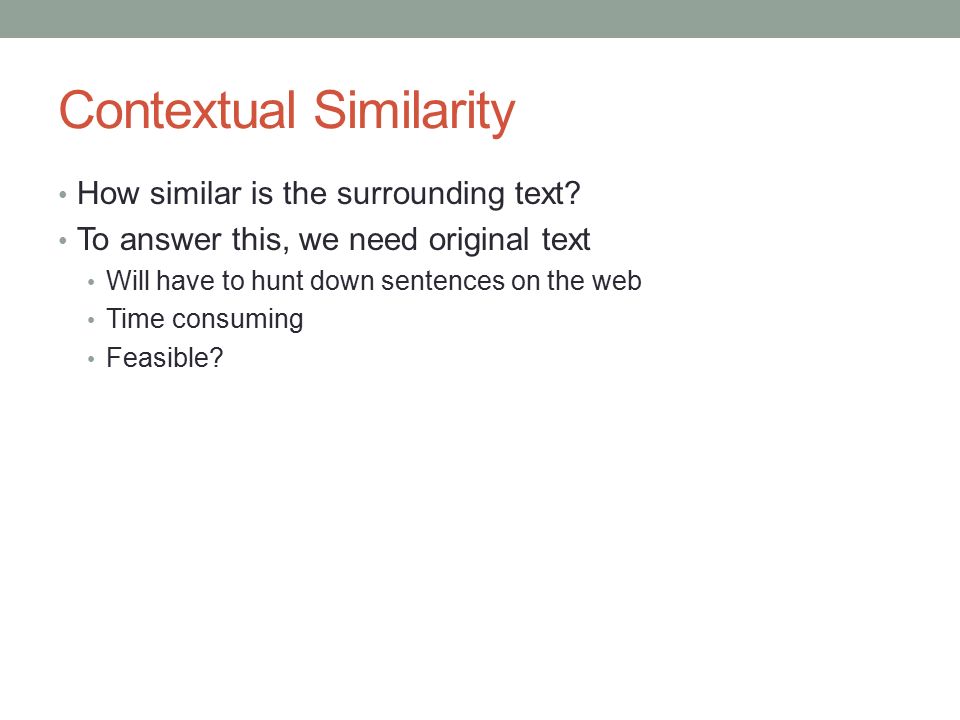 Contextual Similarity

• How similar is the surrounding text?
• To answer this, we need original text
  • Will have to hunt down sentences on the web
  • Time consuming
  • Feasible?